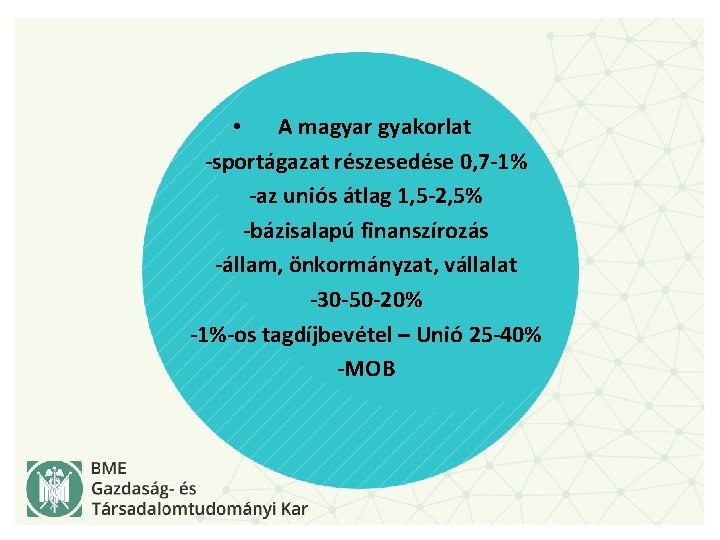 • A magyar gyakorlat
-sportágazat részesedése 0,7-1%
-az uniós átlag 1,5-2,5%
-bázisalapú finanszírozás
-állam, önkormányzat, vállalat
-30-50-20%
-1%-os tagdíjbevétel – Unió 25-40%
-MOB

BME
Gazdaság- és
Társadalomtudományi Kar